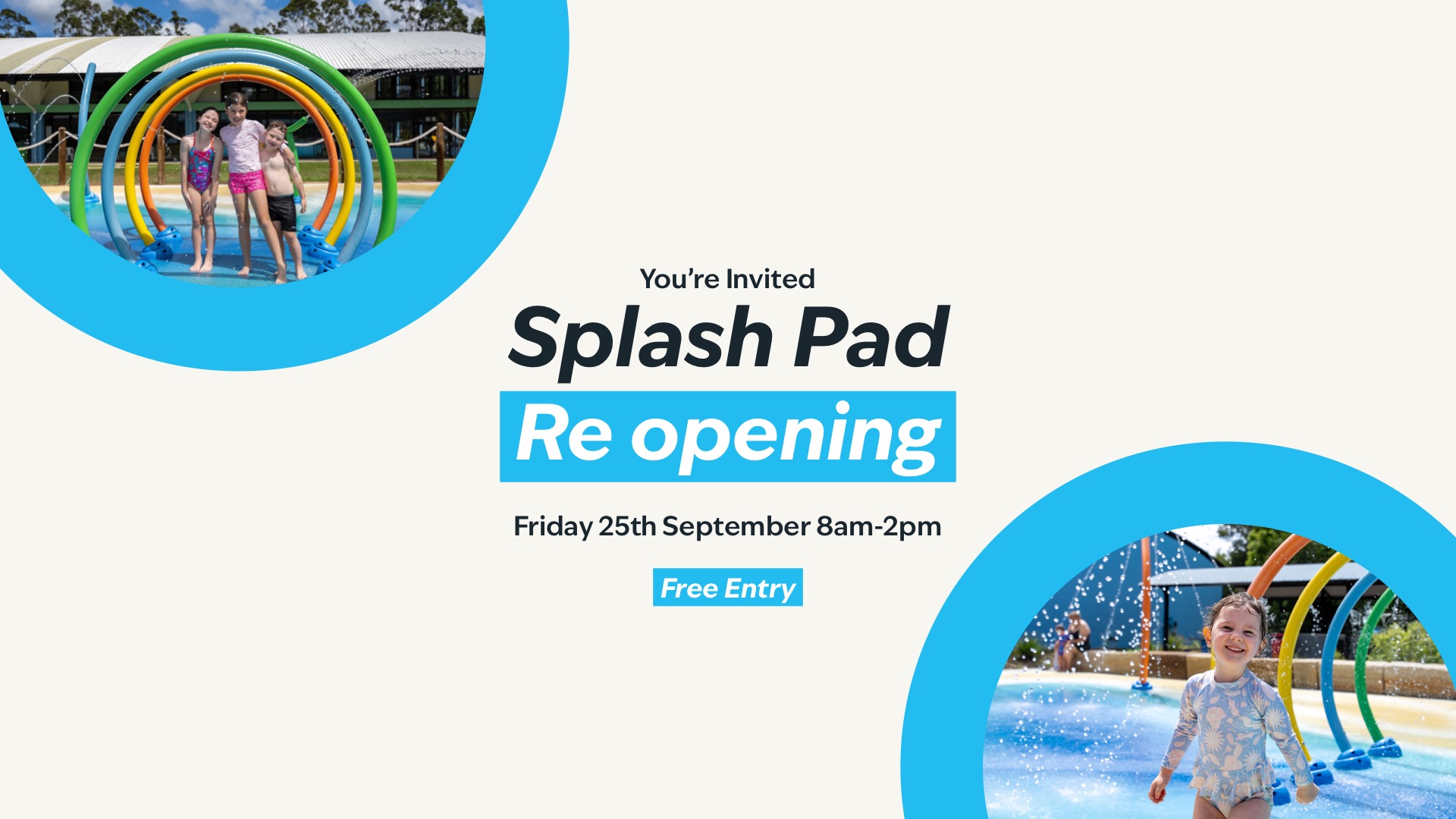 You're Invited

Splash Pad

Re opening

Friday 25th September 8am-2pm

Free Entry